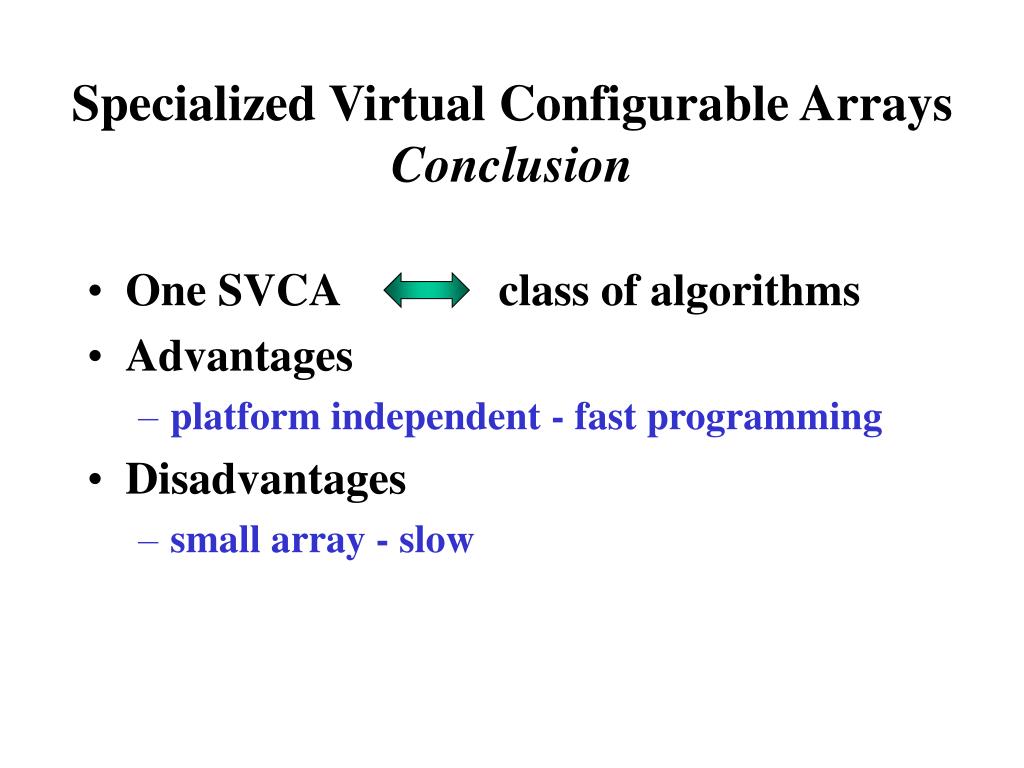 Specialized Virtual Configurable Arrays
Conclusion

• One SVCA class of algorithms
• Advantages
– platform independent - fast programming
• Disadvantages
– small array - slow